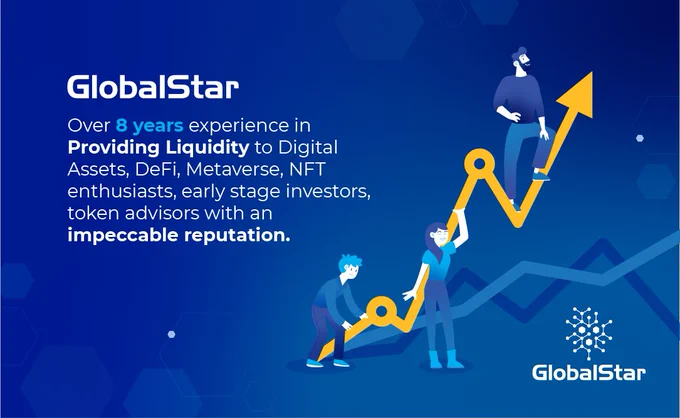 GlobalStar

Over 8 years experience in Providing Liquidity to Digital Assets, DeFi, Metaverse, NFT enthusiasts, early stage investors, token advisors with an impeccable reputation.

GlobalStar